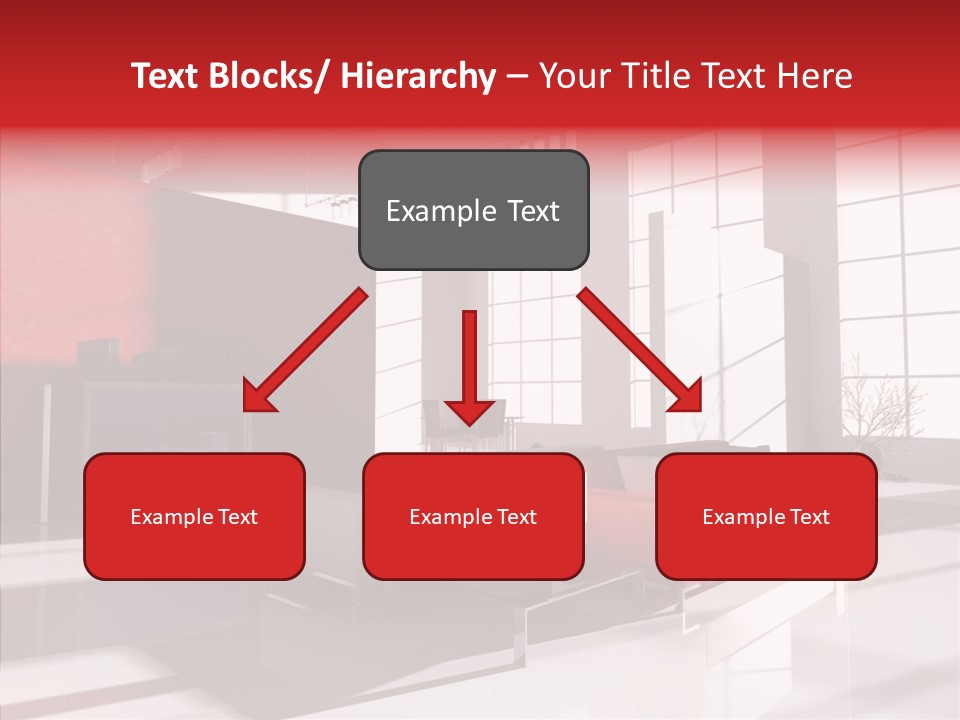 Text Blocks/ Hierarchy – Your Title Text Here

Example Text

Example Text

Example Text

Example Text